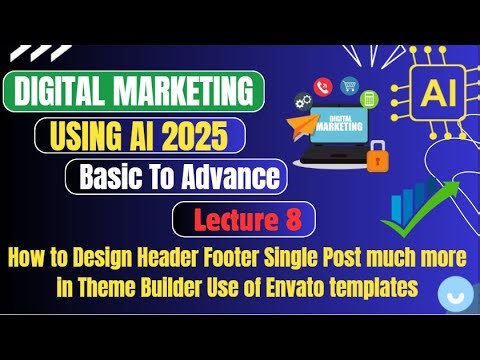 DIGITAL MARKETING
USING AI 2025
Basic To Advance
Lecture 8
How to Design Header Footer Single Post much more In Theme Builder Use of Envato templates

DIGITAL MARKETING

AI